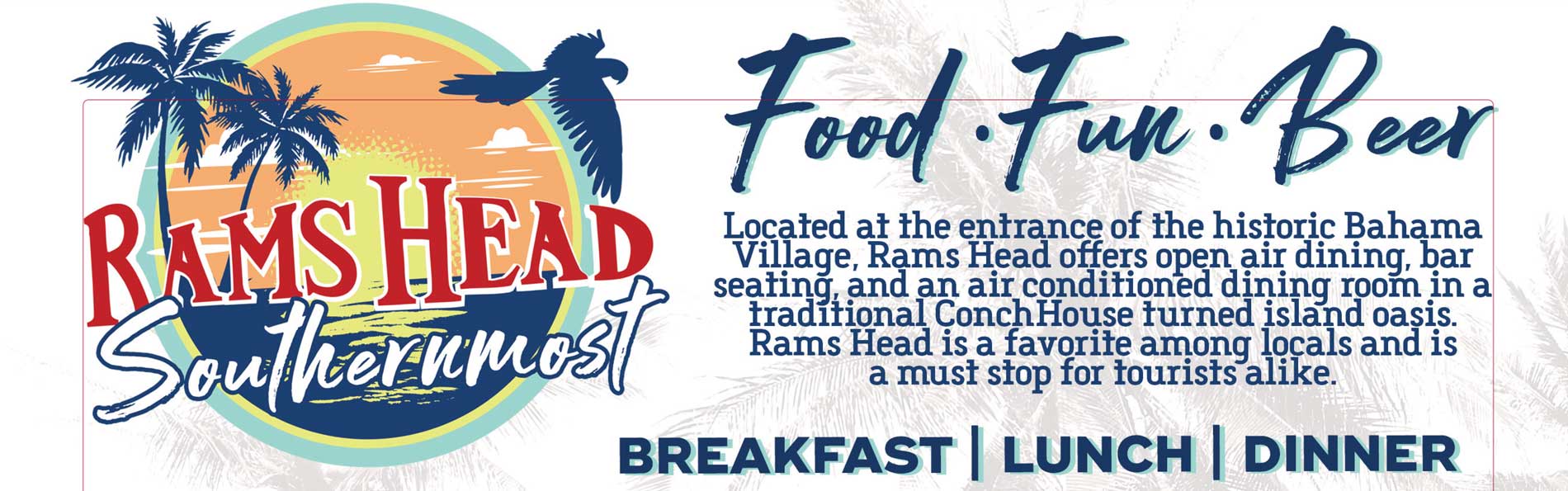 RAMS HEAD
Southernmost

Food · Fun · Beer

Located at the entrance of the historic Bahama Village, Rams Head offers open air dining, bar seating, and an air conditioned dining room in a traditional ConchHouse turned island oasis. Rams Head is a favorite among locals and is a must stop for tourists alike.

BREAKFAST | LUNCH | DINNER